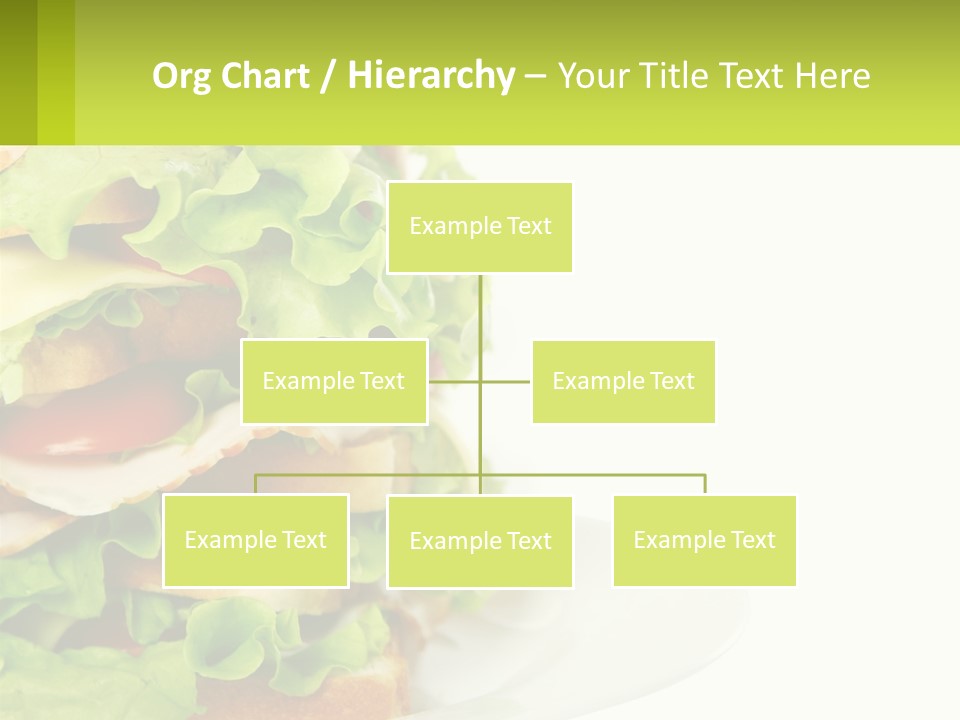 Org Chart / Hierarchy – Your Title Text Here

Example Text

Example Text

Example Text

Example Text

Example Text

Example Text